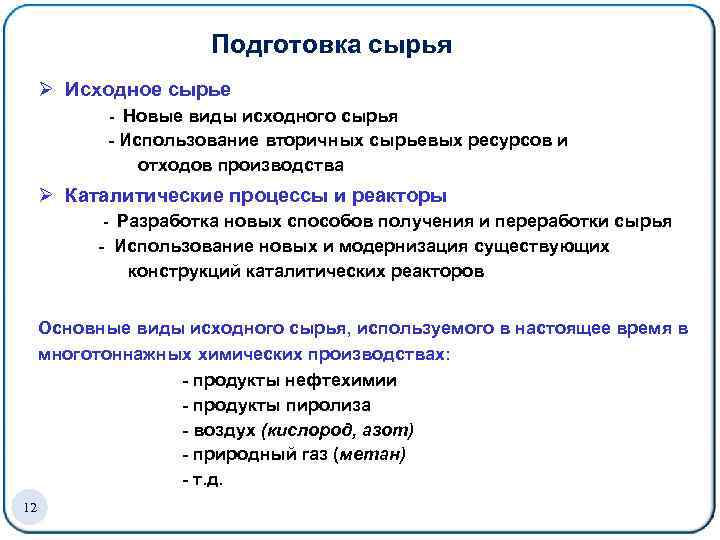 Подготовка сырья

➢ Исходное сырье

- Новые виды исходного сырья

- Использование вторичных сырьевых ресурсов и отходов производства

➢ Каталитические процессы и реакторы

- Разработка новых способов получения и переработки сырья

- Использование новых и модернизация существующих конструкций каталитических реакторов

Основные виды исходного сырья, используемого в настоящее время в многотоннажных химических производствах:

- продукты нефтехимии

- продукты пиролиза

- воздух (кислород, азот)

- природный газ (метан)

- т.д.

12